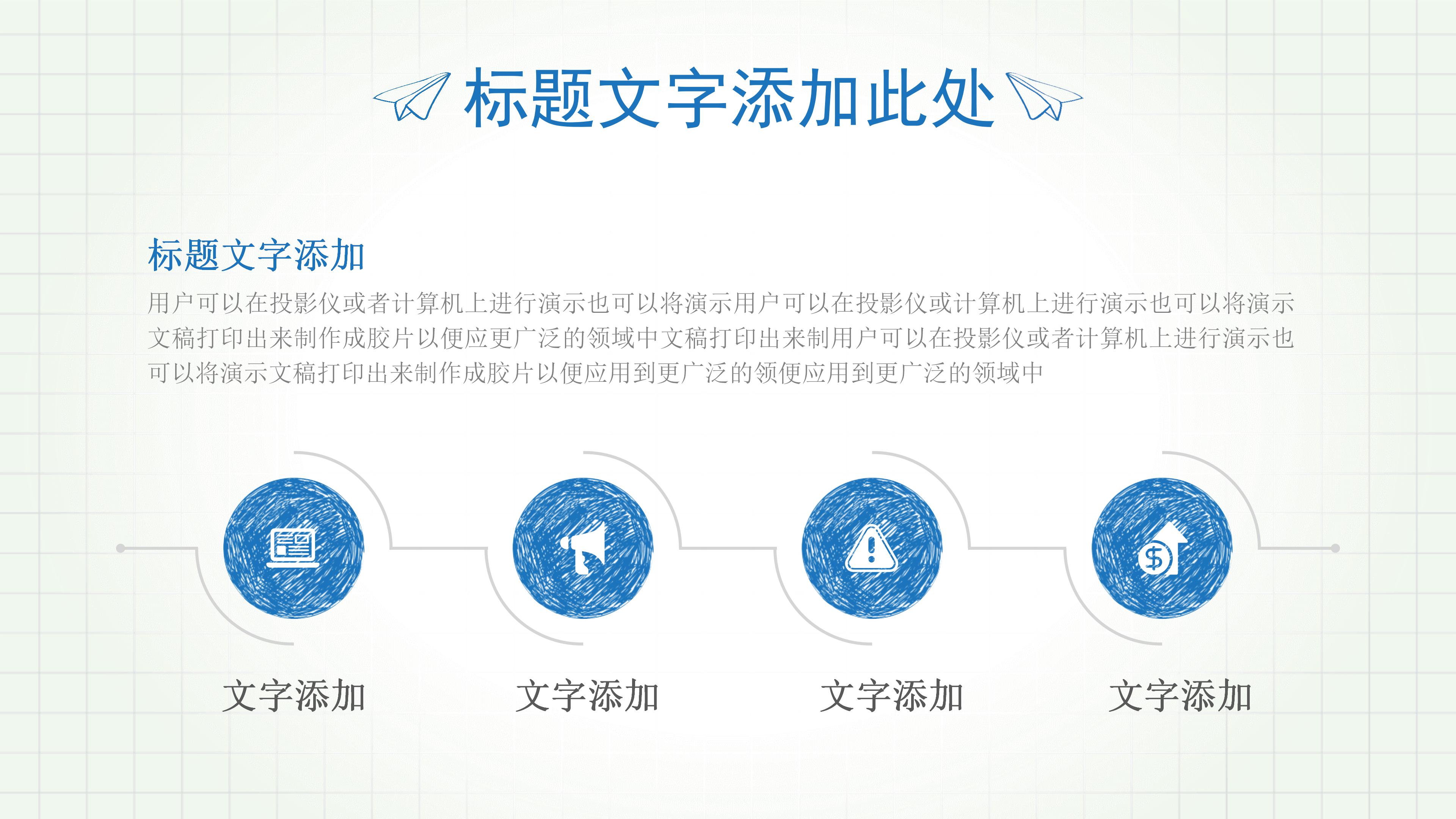 标题文字添加此处

标题文字添加

用户可以在投影仪或者计算机上进行演示也可以将演示用户可以在投影仪或计算机上进行演示也可以将演示文稿打印出来制作成胶片以便应更广泛的领域中文稿打印出来制用户可以在投影仪或者计算机上进行演示也可以将演示文稿打印出来制作成胶片以便应用到更广泛的领便应用到更广泛的领域中

文字添加

文字添加

文字添加

文字添加